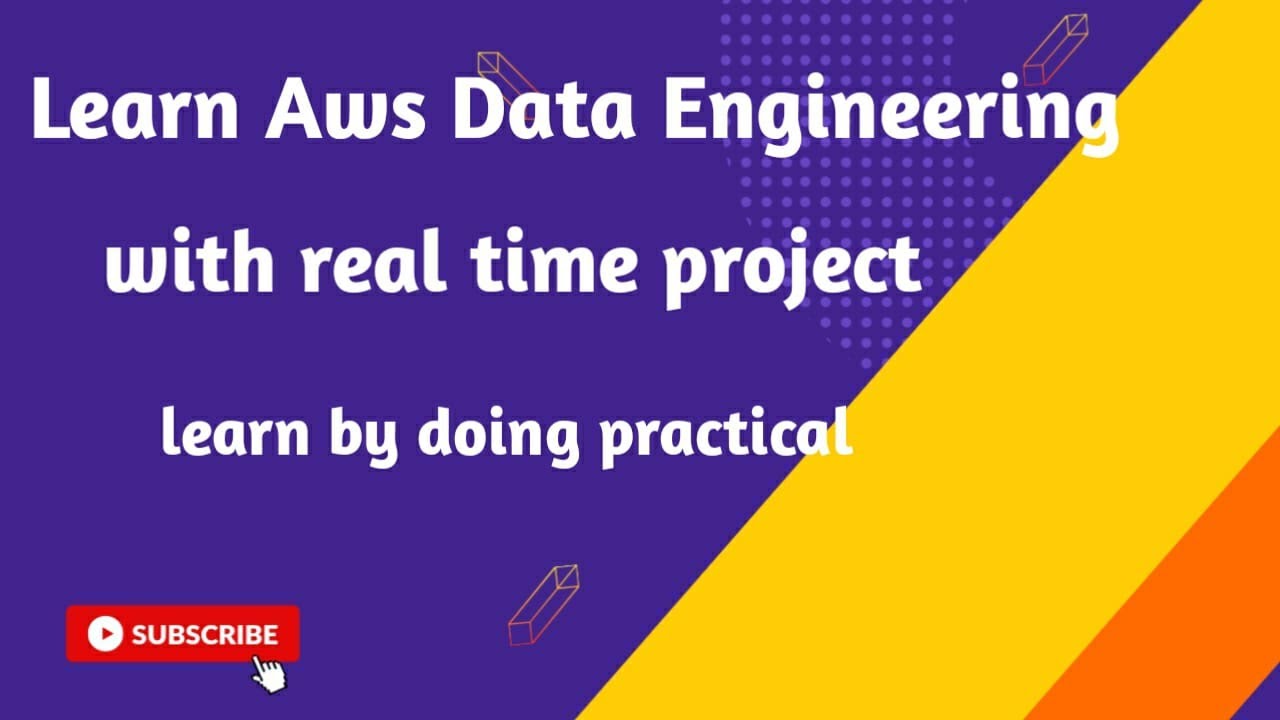 Learn Aws Data Engineering

with real time project

learn by doing practical

SUBSCRIBE